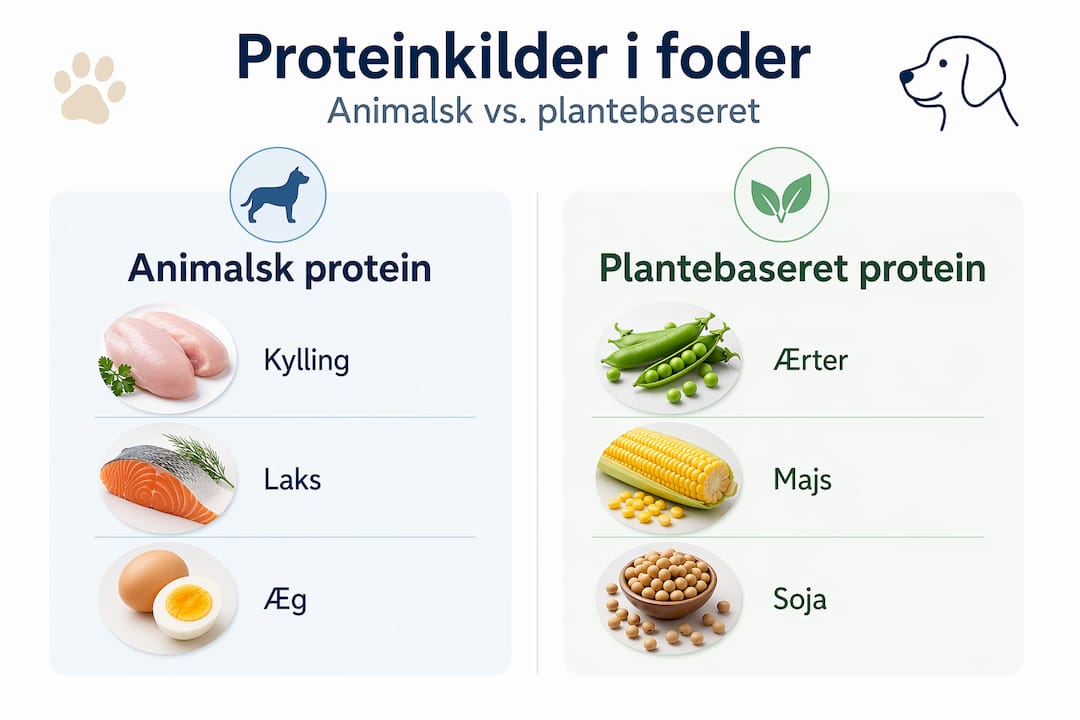 Proteinkilder i foder
Animalsk vs. plantebaseret

Animalsk protein
Kylling
Laks
Æg

Plantebaseret protein
Ærter
Majs
Soja